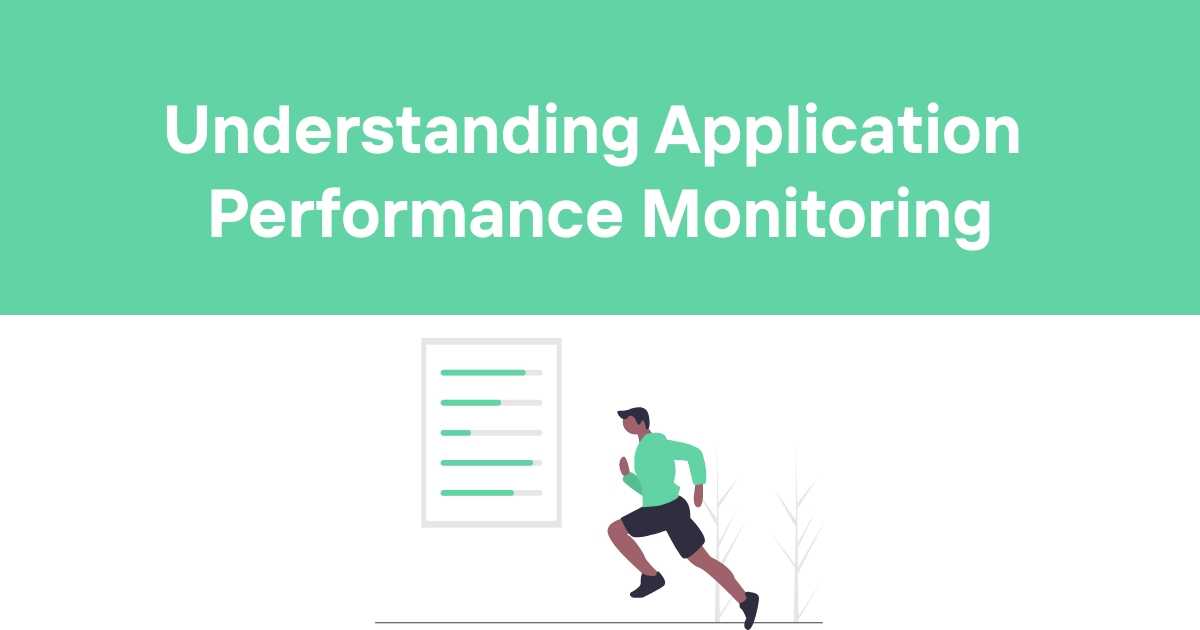 Understanding Application Performance Monitoring